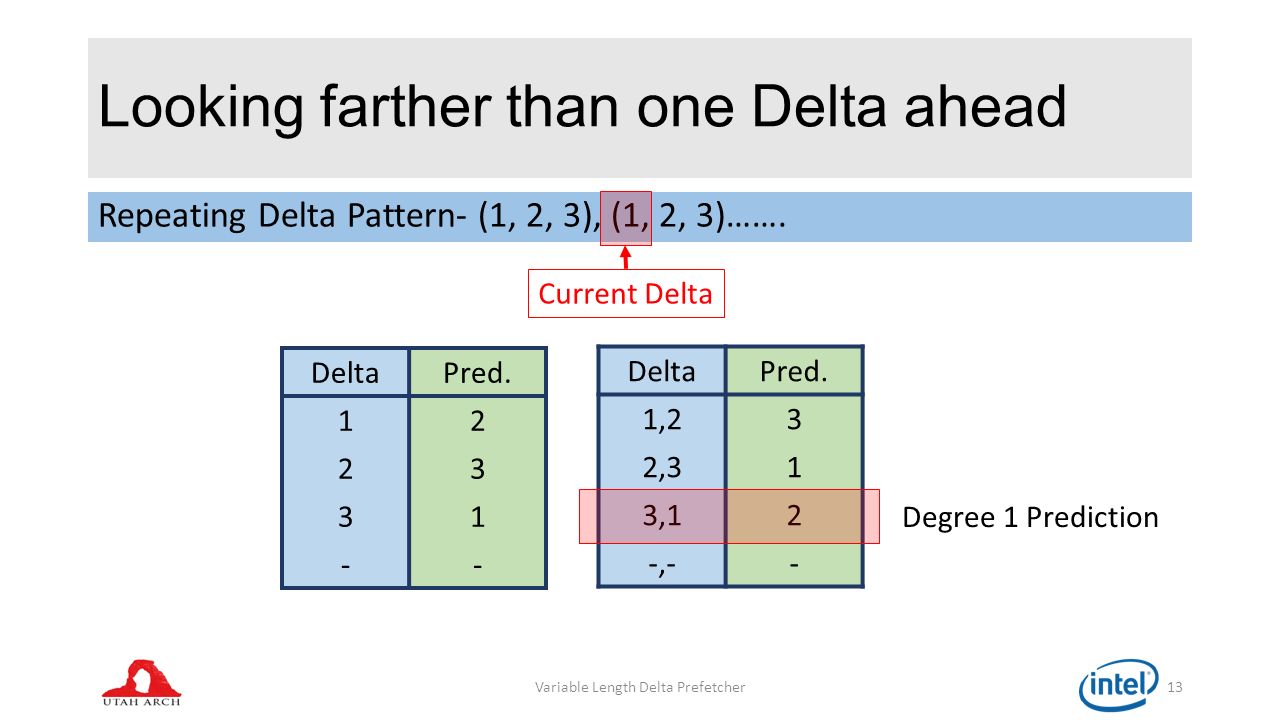 Looking farther than one Delta ahead

Repeating Delta Pattern- (1, 2, 3), (1, 2, 3)…….

Current Delta

| Delta | Pred. |
|---|---|
| 1 | 2 |
| 2 | 3 |
| 3 | 1 |
| - | - |

| Delta | Pred. |
|---|---|
| 1,2 | 3 |
| 2,3 | 1 |
| 3,1 | 2 |
| -,- | - |

Degree 1 Prediction

UTAH ARCH

Variable Length Delta Prefetcher

intel

13